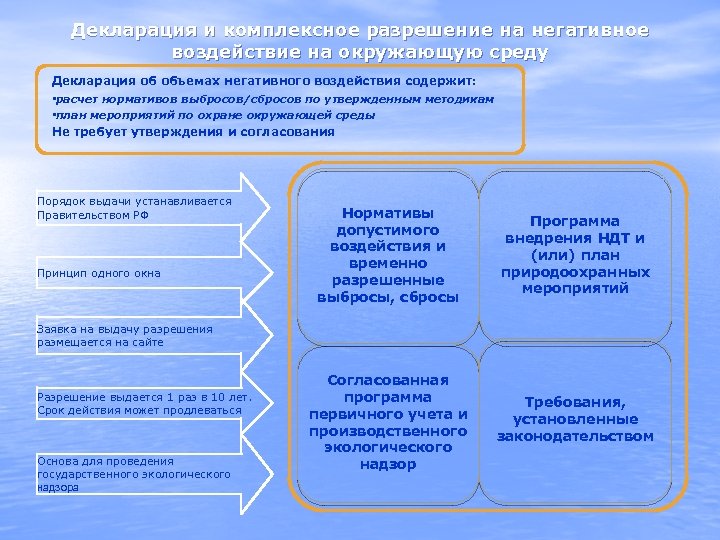 Декларация и комплексное разрешение на негативное воздействие на окружающую среду

Декларация об объемах негативного воздействия содержит:
▪расчет нормативов выбросов/сбросов по утвержденным методикам
▪план мероприятий по охране окружающей среды
Не требует утверждения и согласования

Порядок выдачи устанавливается Правительством РФ

Принцип одного окна

Заявка на выдачу разрешения размещается на сайте

Разрешение выдается 1 раз в 10 лет. Срок действия может продлеваться

Основа для проведения государственного экологического надзора

Нормативы допустимого воздействия и временно разрешенные выбросы, сбросы

Программа внедрения НДТ и (или) план природоохранных мероприятий

Согласованная программа первичного учета и производственного экологического надзор

Требования, установленные законодательством